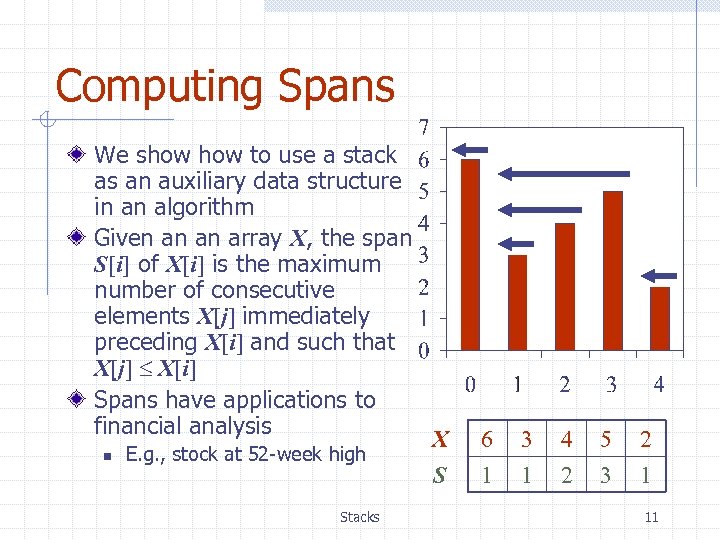 Computing Spans

We show how to use a stack as an auxiliary data structure in an algorithm

Given an an array $X$, the span $S[i]$ of $X[i]$ is the maximum number of consecutive elements $X[j]$ immediately preceding $X[i]$ and such that $X[j] \leq X[i]$

Spans have applications to financial analysis

E.g., stock at 52-week high

7
6
5
4
3
2
1
0

0 1 2 3 4

| $X$ | 6 | 3 | 4 | 5 | 2 |
|---|---|---|---|---|---|
| $S$ | 1 | 1 | 2 | 3 | 1 |

Stacks

11